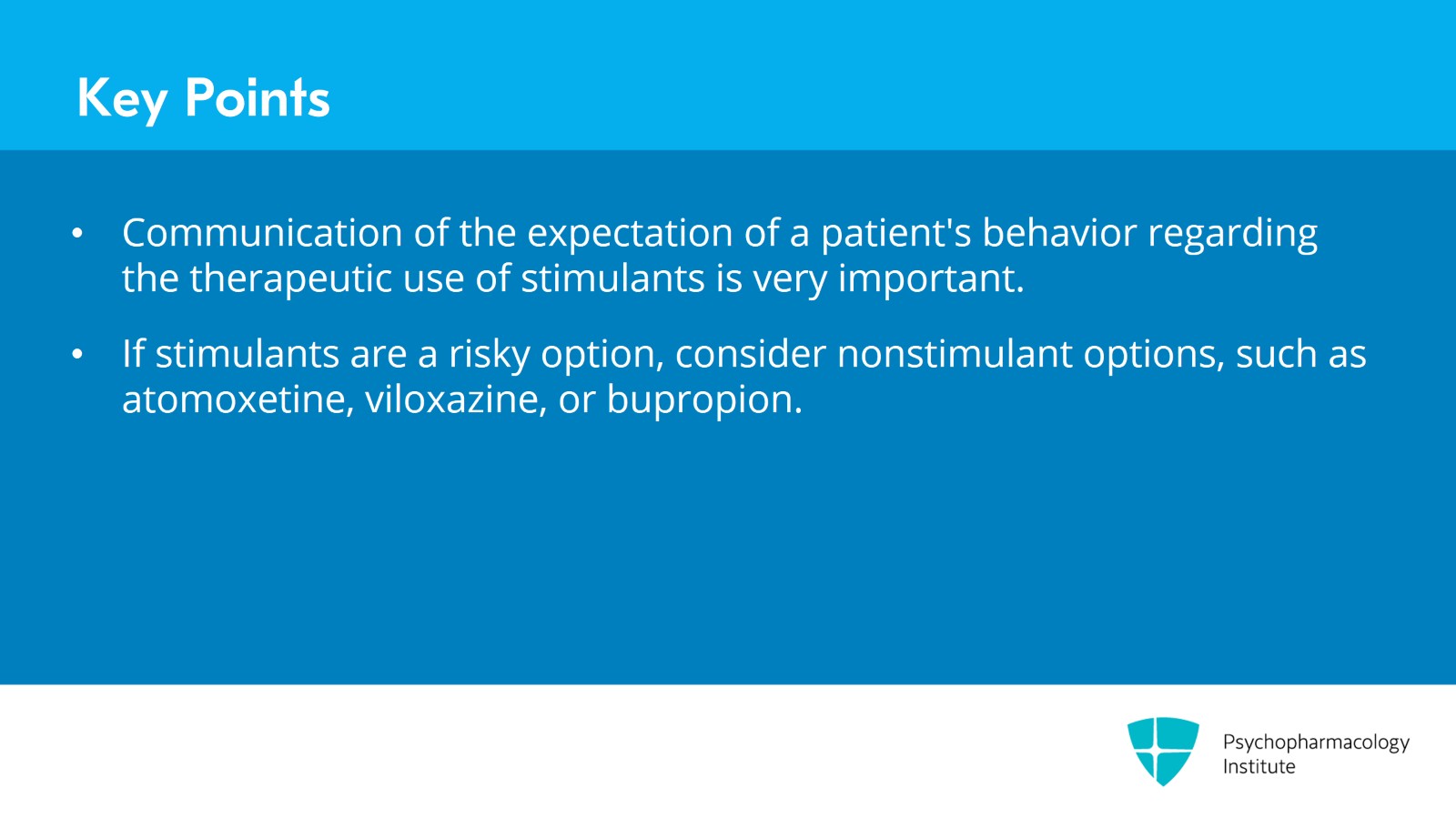 Key Points

• Communication of the expectation of a patient's behavior regarding the therapeutic use of stimulants is very important.

• If stimulants are a risky option, consider nonstimulant options, such as atomoxetine, viloxazine, or bupropion.

Psychopharmacology Institute